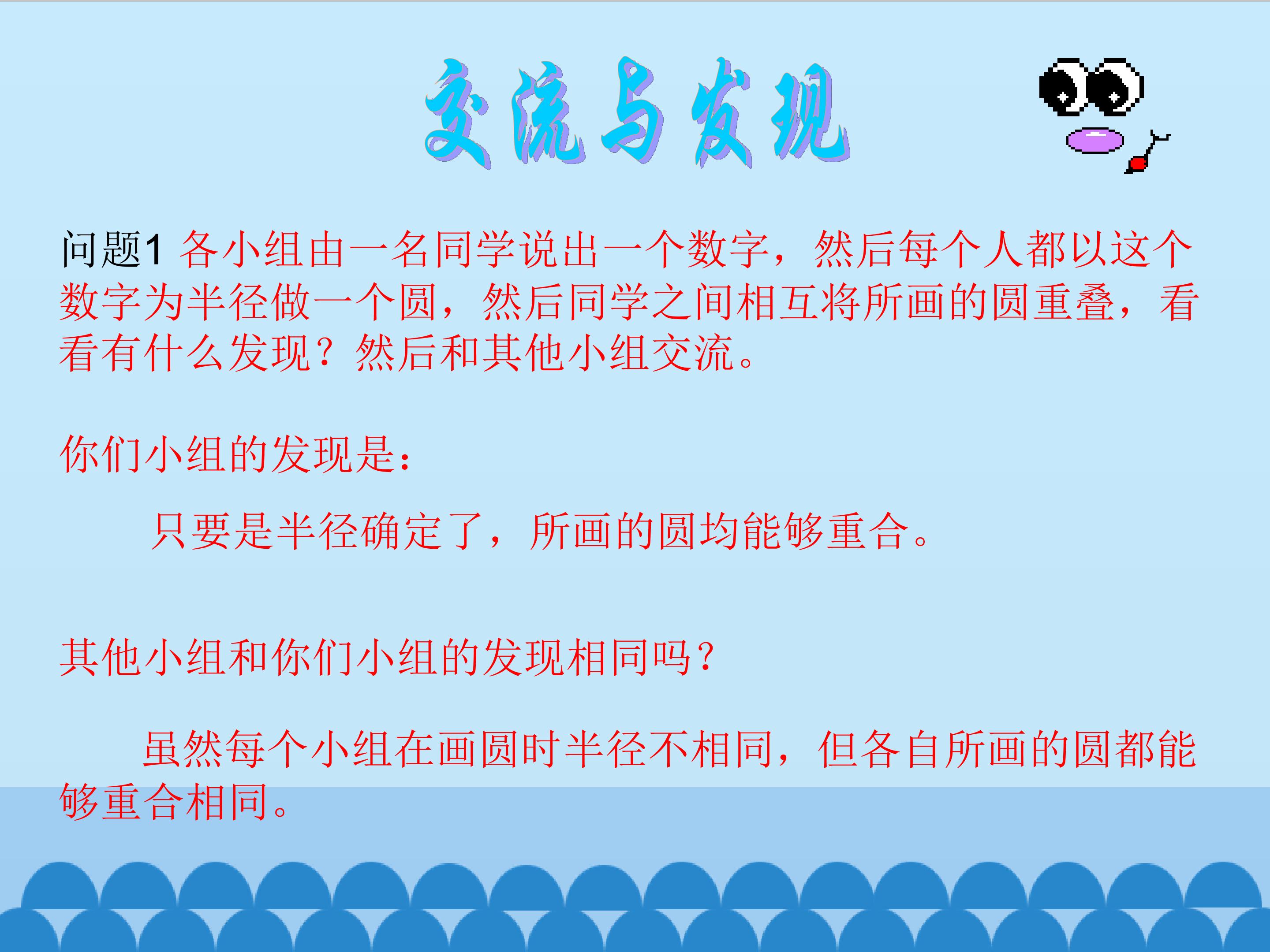 交流与发现

问题1 各小组由一名同学说出一个数字，然后每个人都以这个数字为半径做一个圆，然后同学之间相互将所画的圆重叠，看看有什么发现？然后和其他小组交流。

你们小组的发现是：

只要是半径确定了，所画的圆均能够重合。

其他小组和你们小组的发现相同吗？

虽然每个小组在画圆时半径不相同，但各自所画的圆都能够重合相同。